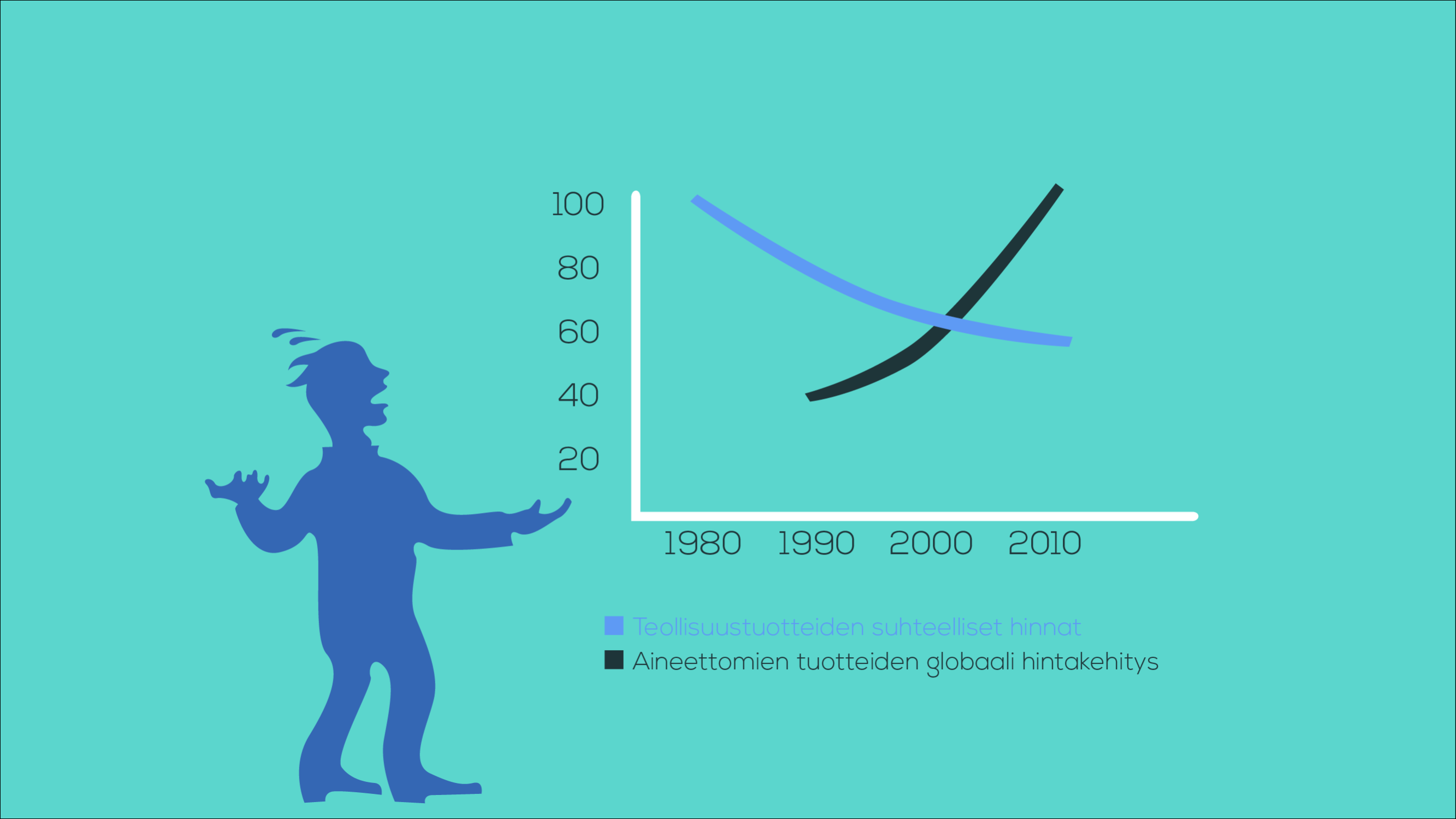 100
80
60
40
20

1980 1990 2000 2010

Teollisuustuotteiden suhteelliset hinnat
Aineettomien tuotteiden globaali hintakehitys